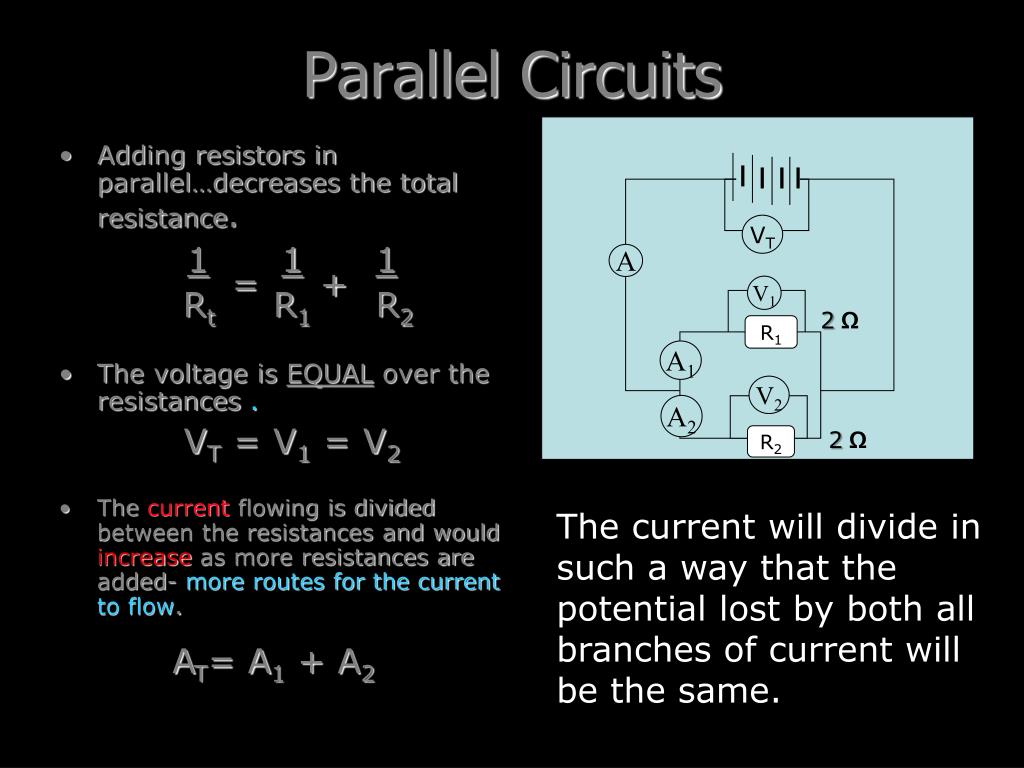 Parallel Circuits

• Adding resistors in parallel…decreases the total resistance.

$\frac{1}{R_t} = \frac{1}{R_1} + \frac{1}{R_2}$

• The voltage is EQUAL over the resistances .

$V_T = V_1 = V_2$

• The current flowing is divided between the resistances and would increase as more resistances are added- more routes for the current to flow.

$A_T = A_1 + A_2$

$V_T$
A
$V_1$
$R_1$
2 Ω
$A_1$
$V_2$
$A_2$
$R_2$
2 Ω

The current will divide in such a way that the potential lost by both all branches of current will be the same.